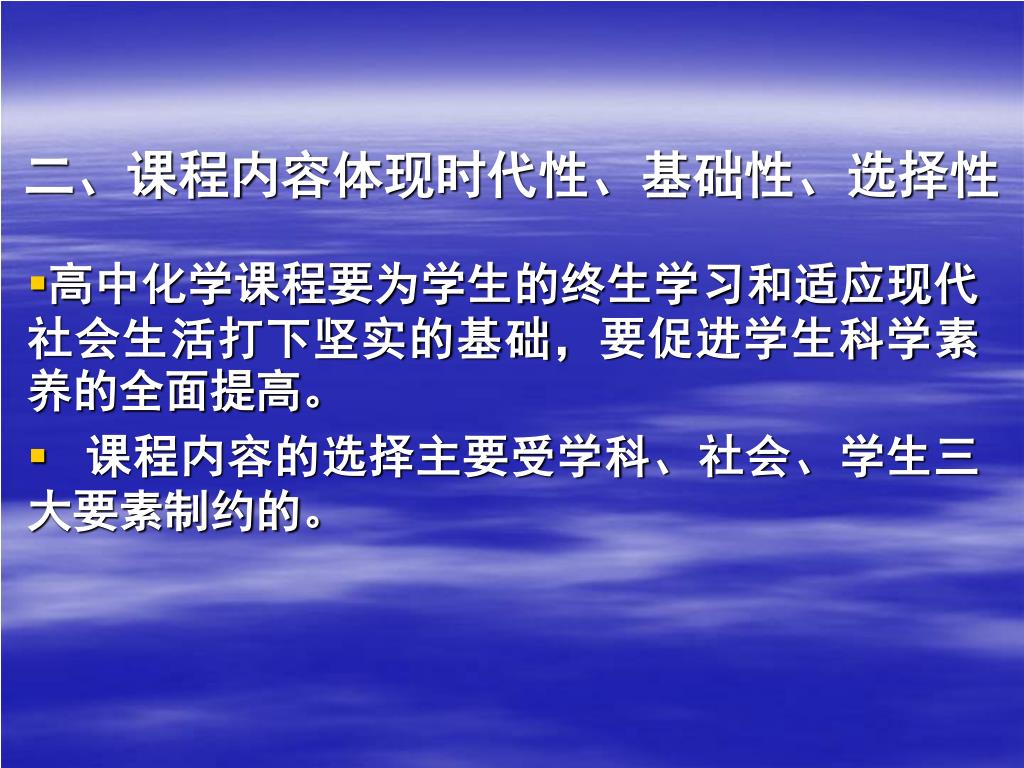 二、课程内容体现时代性、基础性、选择性

▪高中化学课程要为学生的终生学习和适应现代社会生活打下坚实的基础，要促进学生科学素养的全面提高。

▪ 课程内容的选择主要受学科、社会、学生三大要素制约的。